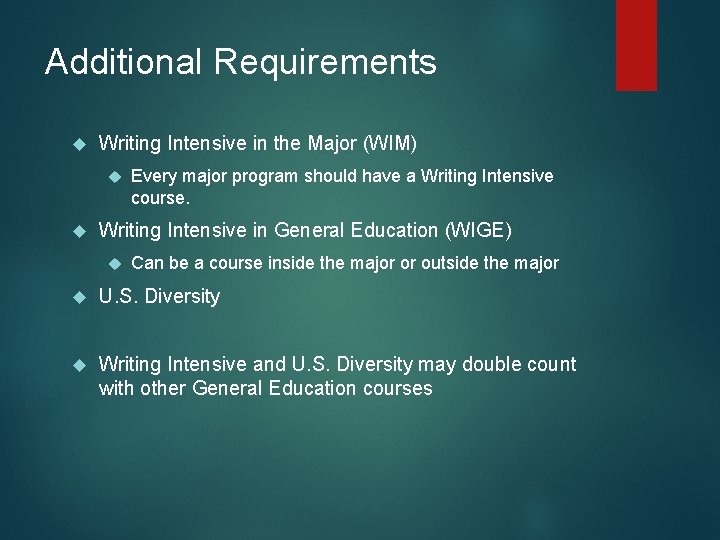 Additional Requirements

Writing Intensive in the Major (WIM)

Every major program should have a Writing Intensive course.

Writing Intensive in General Education (WIGE)

Can be a course inside the major or outside the major

U.S. Diversity

Writing Intensive and U.S. Diversity may double count with other General Education courses